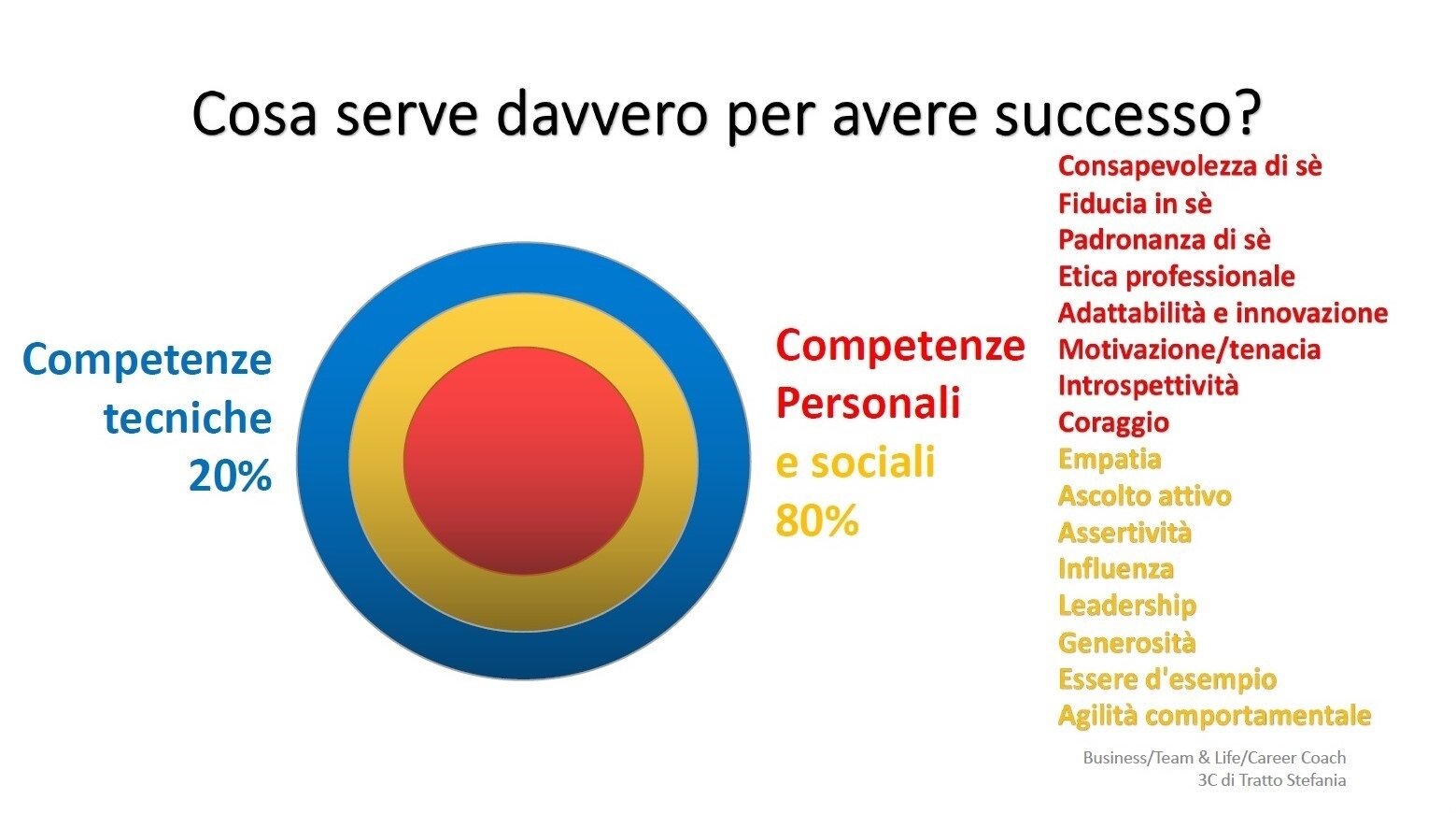 Cosa serve davvero per avere successo?

Competenze tecniche 20%

Competenze Personali e sociali 80%

Consapevolezza di sè
Fiducia in sè
Padronanza di sè
Etica professionale
Adattabilità e innovazione
Motivazione/tenacia
Introspettività
Coraggio
Empatia
Ascolto attivo
Assertività
Influenza
Leadership
Generosità
Essere d'esempio
Agilità comportamentale

Business/Team & Life/Career Coach
3C di Tratto Stefania